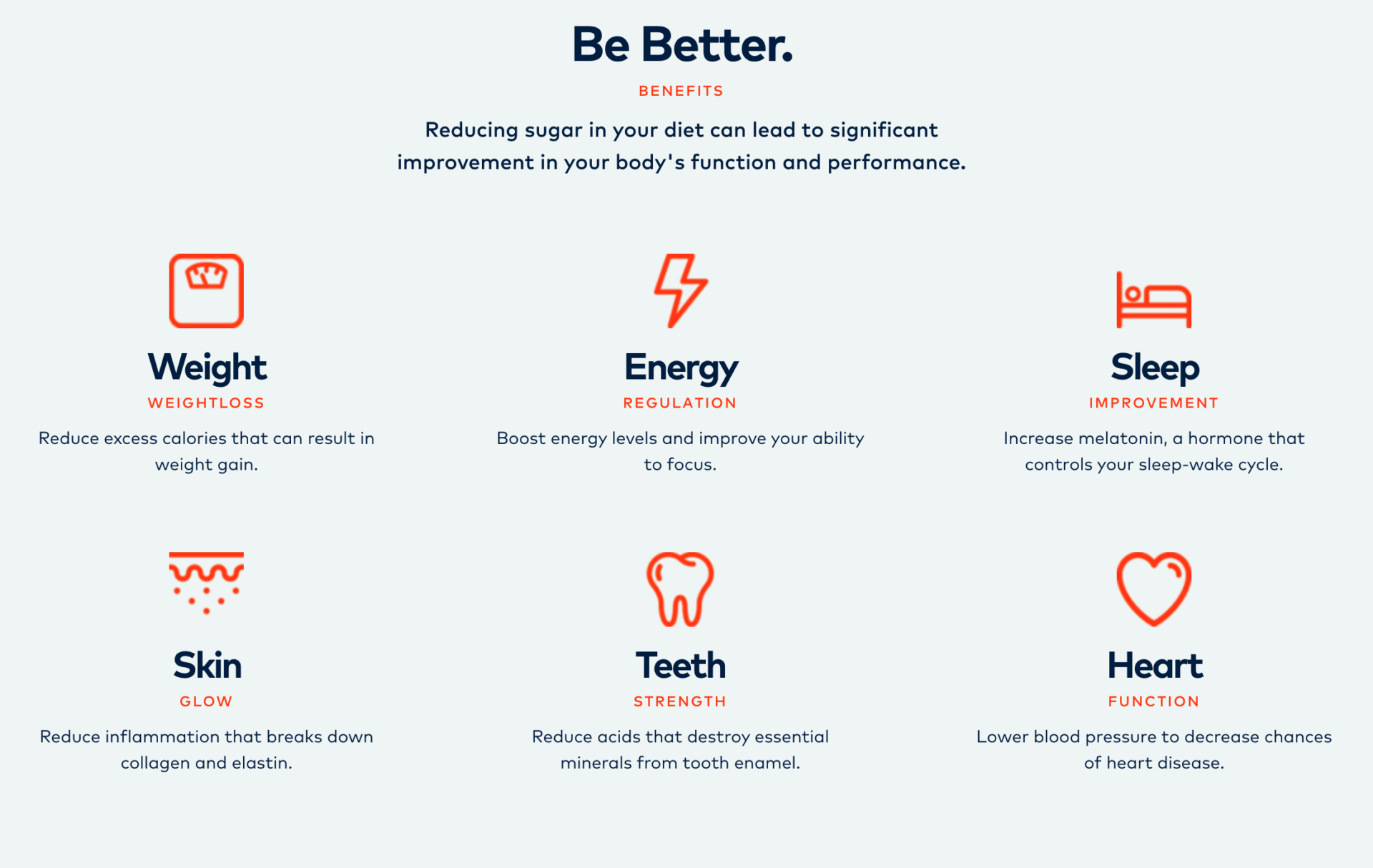 Be Better.

BENEFITS

Reducing sugar in your diet can lead to significant improvement in your body's function and performance.

Weight

WEIGHTLOSS

Reduce excess calories that can result in weight gain.

Energy

REGULATION

Boost energy levels and improve your ability to focus.

Sleep

IMPROVEMENT

Increase melatonin, a hormone that controls your sleep-wake cycle.

Skin

GLOW

Reduce inflammation that breaks down collagen and elastin.

Teeth

STRENGTH

Reduce acids that destroy essential minerals from tooth enamel.

Heart

FUNCTION

Lower blood pressure to decrease chances of heart disease.